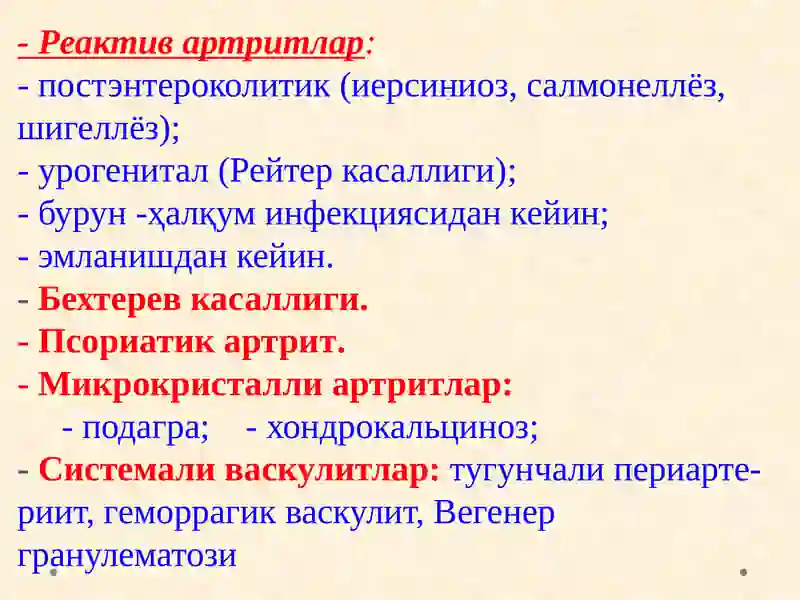 - Реактив артритлар:
- постэнтероколитик (иерсиниоз, салмонеллёз, шигеллёз);
- урогенитал (Рейтер касаллиги);
- бурун -ҳалқум инфекциясидан кейин;
- эмланишдан кейин.
- Бехтерев касаллиги.
- Псориатик артрит.
- Микрокристалли артритлар:
- подагра; - хондрокальциноз;
- Системали васкулитлар: тугунчали периартериит, геморрагик васкулит, Вегенер гранулематози